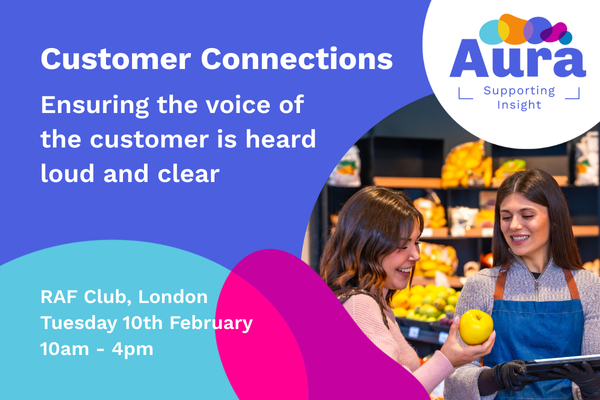 Customer Connections

Ensuring the voice of the customer is heard loud and clear

Aura
Supporting Insight

RAF Club, London
Tuesday 10th February
10am - 4pm